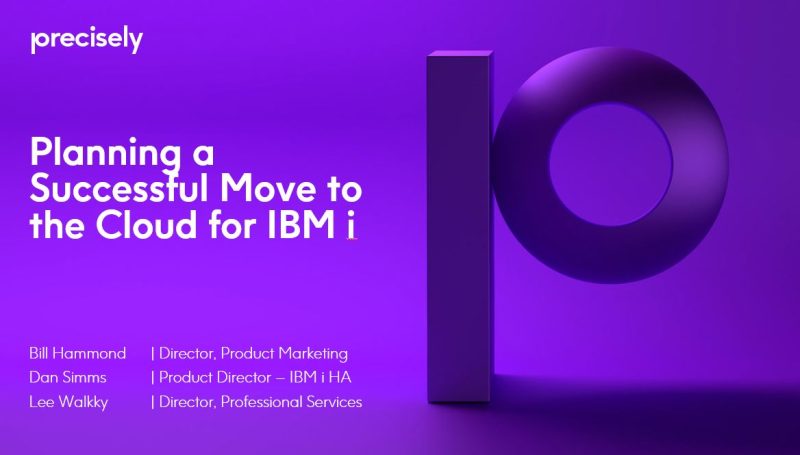 precisely

Planning a Successful Move to the Cloud for IBM i

Bill Hammond | Director, Product Marketing
Dan Simms | Product Director – IBM i HA
Lee Walkky | Director, Professional Services